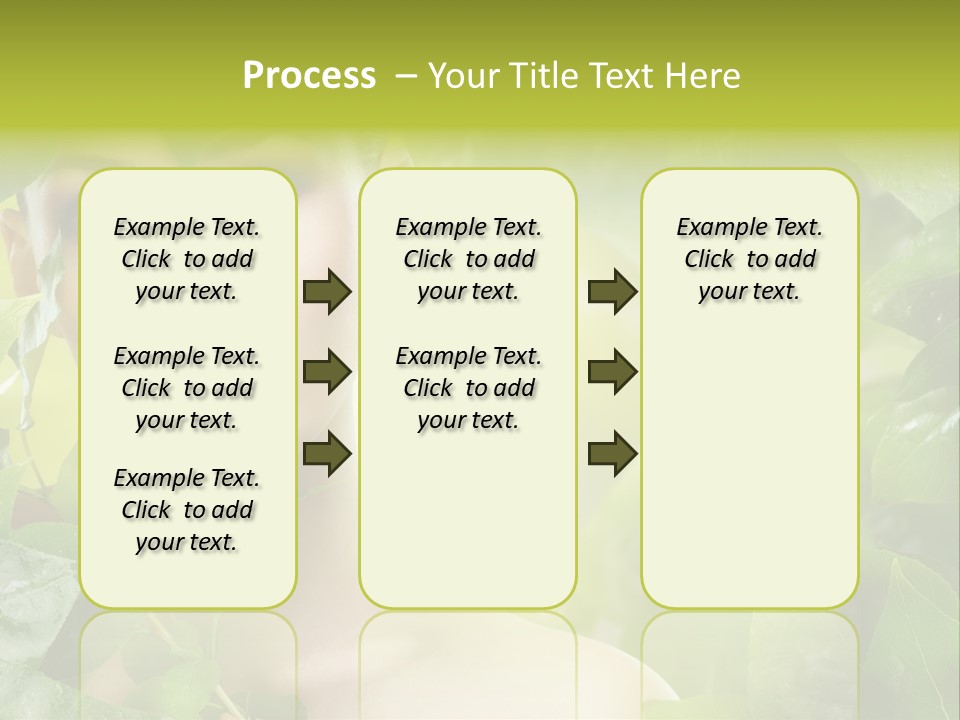 Process – Your Title Text Here

Example Text. Click to add your text.

Example Text. Click to add your text.

Example Text. Click to add your text.

Example Text. Click to add your text.

Example Text. Click to add your text.

Example Text. Click to add your text.